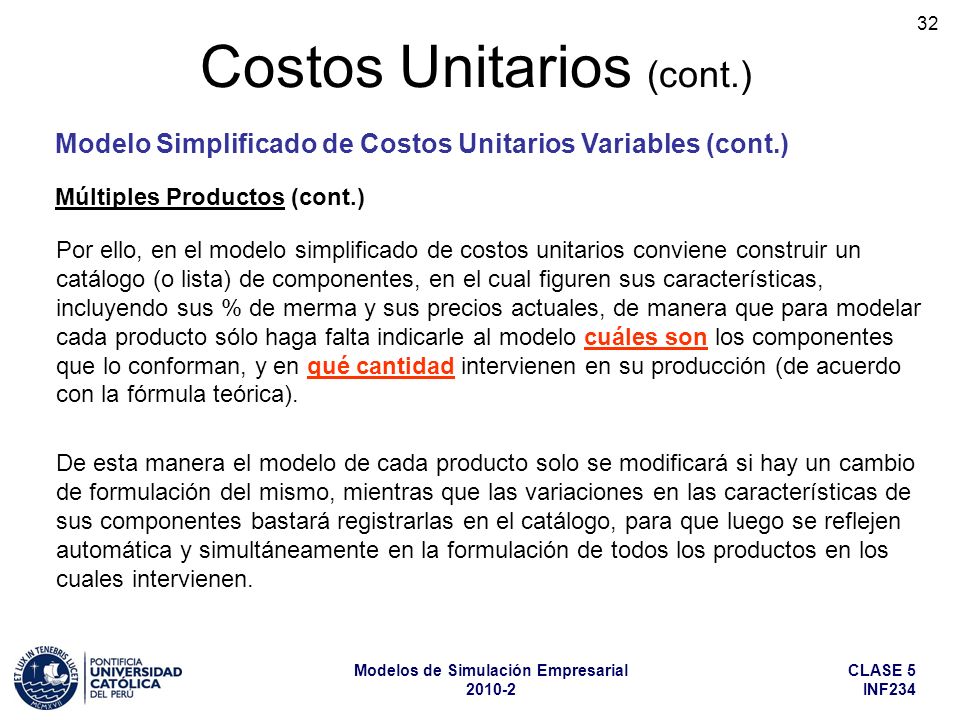 32

Costos Unitarios (cont.)

Modelo Simplificado de Costos Unitarios Variables (cont.)

Múltiples Productos (cont.)

Por ello, en el modelo simplificado de costos unitarios conviene construir un catálogo (o lista) de componentes, en el cual figuren sus características, incluyendo sus % de merma y sus precios actuales, de manera que para modelar cada producto sólo haga falta indicarle al modelo cuáles son los componentes que lo conforman, y en qué cantidad intervienen en su producción (de acuerdo con la fórmula teórica).

De esta manera el modelo de cada producto solo se modificará si hay un cambio de formulación del mismo, mientras que las variaciones en las características de sus componentes bastará registrarlas en el catálogo, para que luego se reflejen automática y simultáneamente en la formulación de todos los productos en los cuales intervienen.

ET LUX IN TENEBRIS LUCET MCMXVII
PONTIFICIA UNIVERSIDAD CATÓLICA DEL PERÚ

Modelos de Simulación Empresarial
2010-2

CLASE 5
INF234